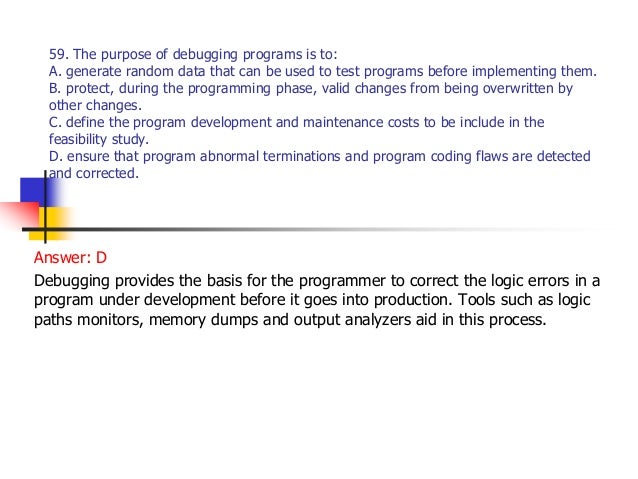 59. The purpose of debugging programs is to:
A. generate random data that can be used to test programs before implementing them.
B. protect, during the programming phase, valid changes from being overwritten by other changes.
C. define the program development and maintenance costs to be include in the feasibility study.
D. ensure that program abnormal terminations and program coding flaws are detected and corrected.

Answer: D

Debugging provides the basis for the programmer to correct the logic errors in a program under development before it goes into production. Tools such as logic paths monitors, memory dumps and output analyzers aid in this process.